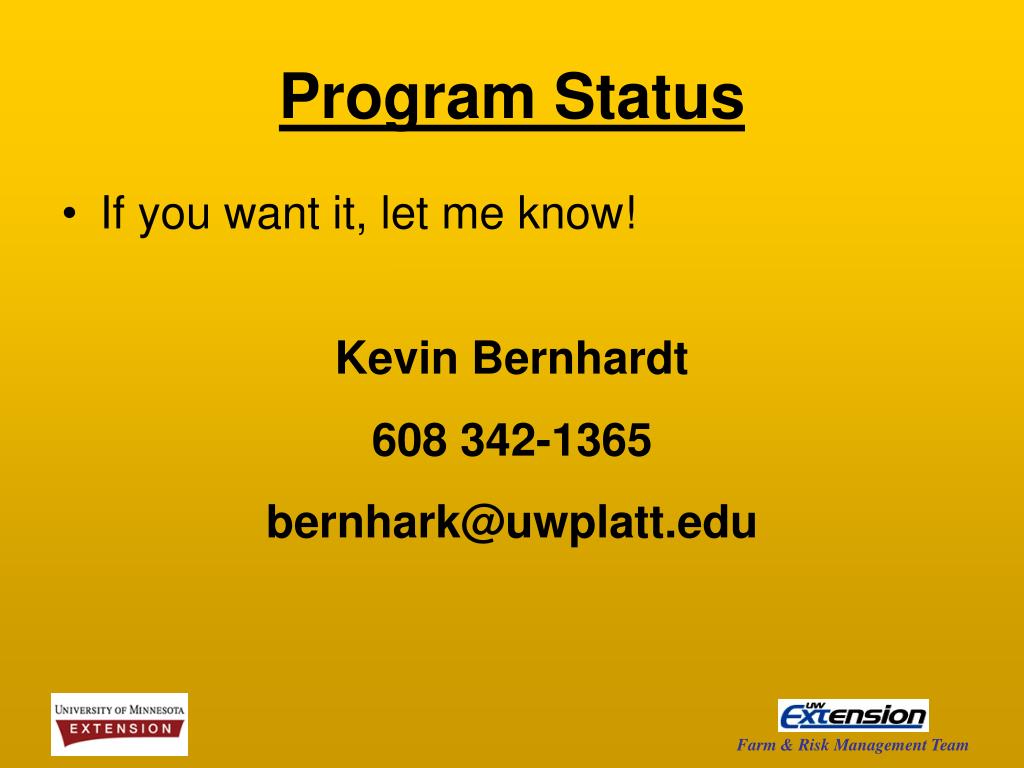 Program Status

• If you want it, let me know!

Kevin Bernhardt

608 342-1365

bernhark@uwplatt.edu

UNIVERSITY OF MINNESOTA
EXTENSION

UW Extension

Farm & Risk Management Team